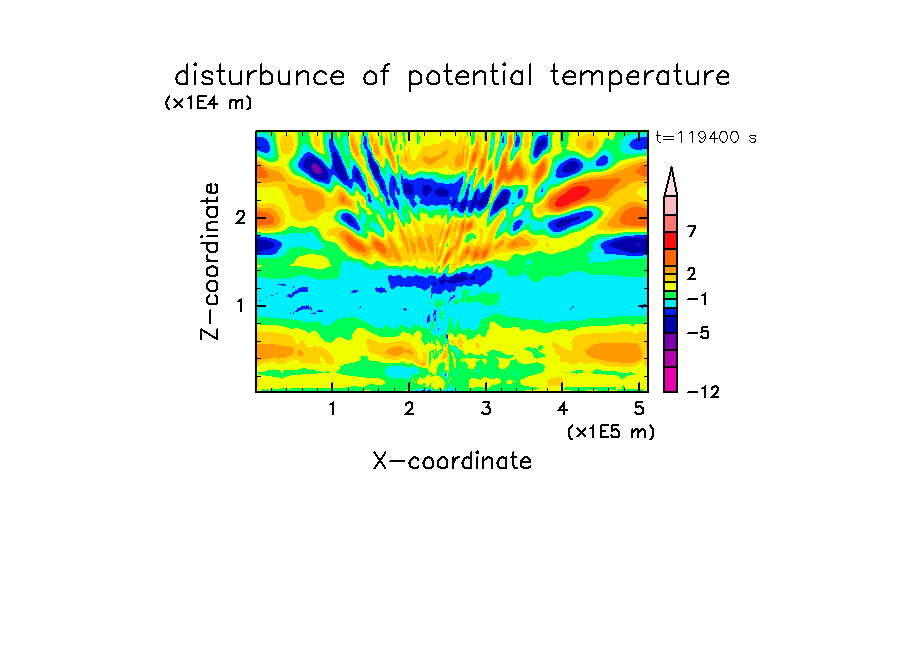 disturbunce of potential temperature
(x1E4 m)
t=119400 s
Z-coordinate
2
1
7
2
−1
−5
−12
1 2 3 4 5
(x1E5 m)
X-coordinate